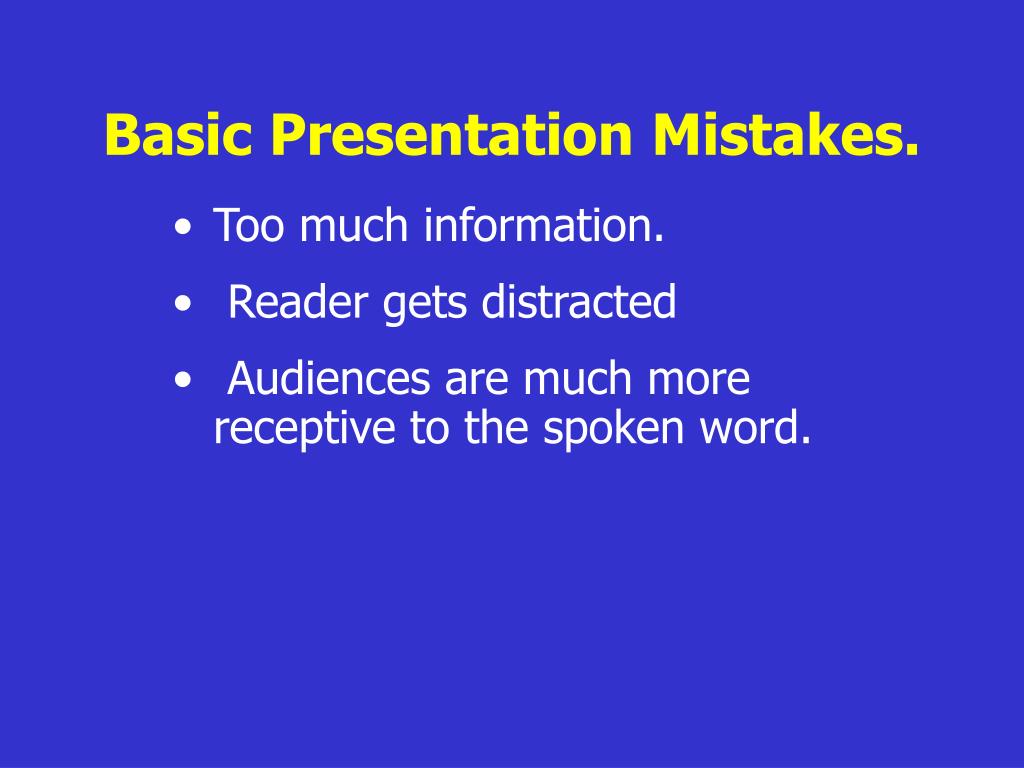 Basic Presentation Mistakes.

• Too much information.
• Reader gets distracted
• Audiences are much more receptive to the spoken word.